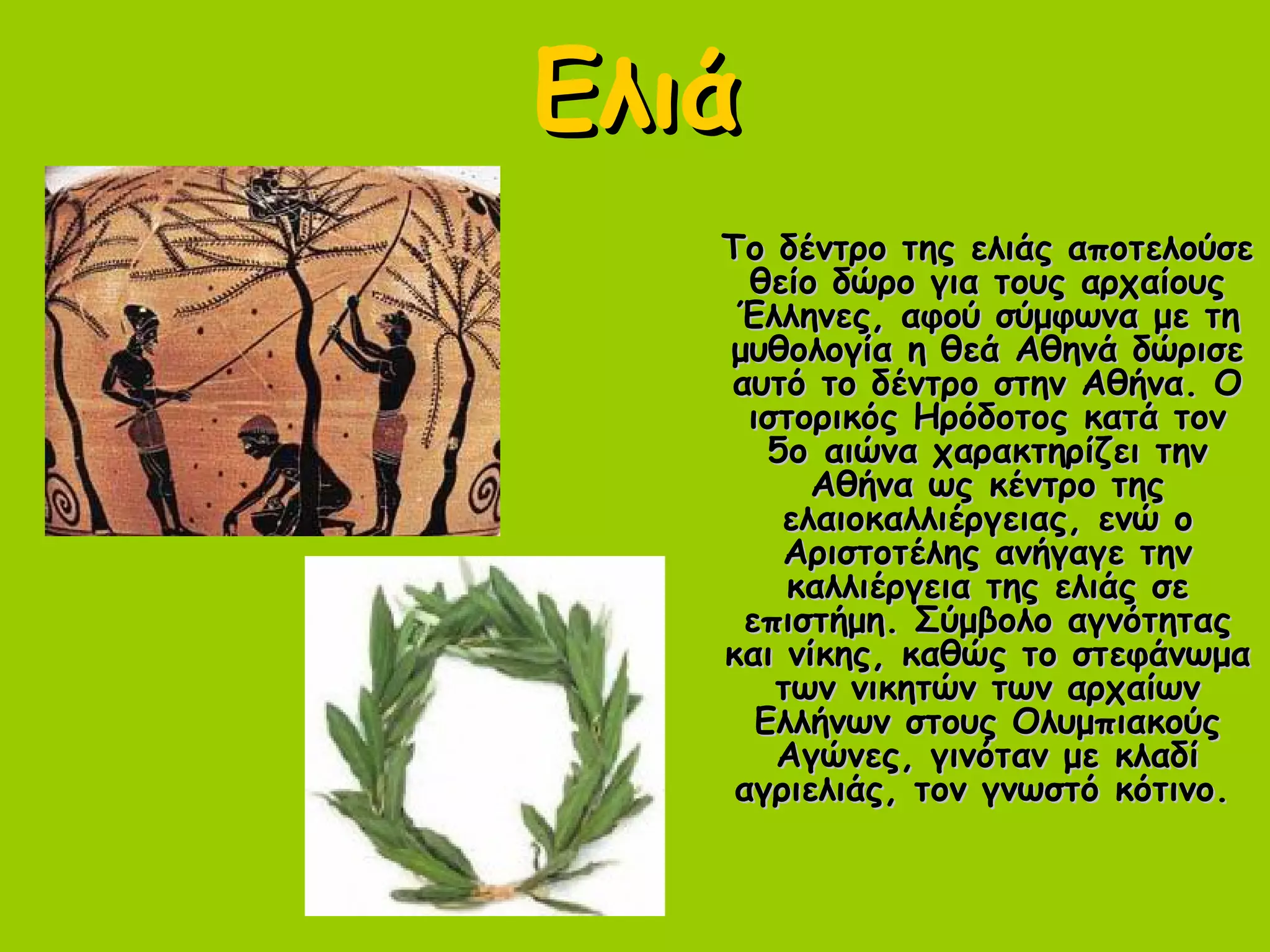 Ελιά

Το δέντρο της ελιάς αποτελούσε θείο δώρο για τους αρχαίους Έλληνες, αφού σύμφωνα με τη μυθολογία η θεά Αθηνά δώρισε αυτό το δέντρο στην Αθήνα. Ο ιστορικός Ηρόδοτος κατά τον 5ο αιώνα χαρακτηρίζει την Αθήνα ως κέντρο της ελαιοκαλλιέργειας, ενώ ο Αριστοτέλης ανήγαγε την καλλιέργεια της ελιάς σε επιστήμη. Σύμβολο αγνότητας και νίκης, καθώς το στεφάνωμα των νικητών των αρχαίων Ελλήνων στους Ολυμπιακούς Αγώνες, γινόταν με κλαδί αγριελιάς, τον γνωστό κότινο.